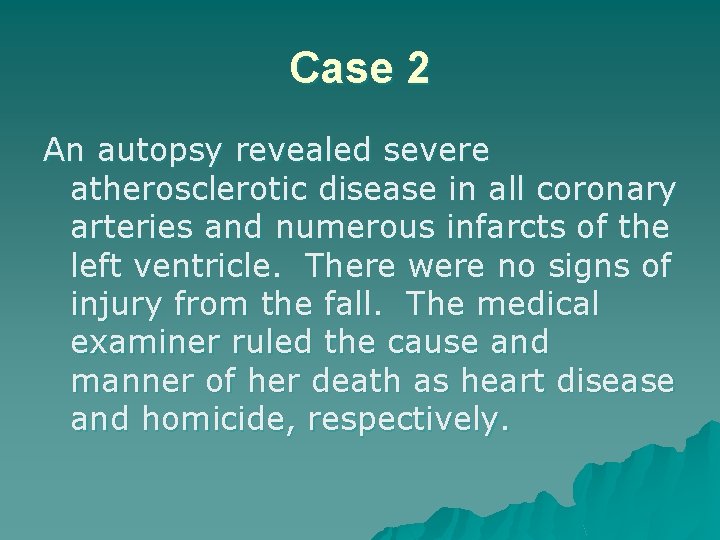 Case 2

An autopsy revealed severe atherosclerotic disease in all coronary arteries and numerous infarcts of the left ventricle.  There were no signs of injury from the fall.  The medical examiner ruled the cause and manner of her death as heart disease and homicide, respectively.